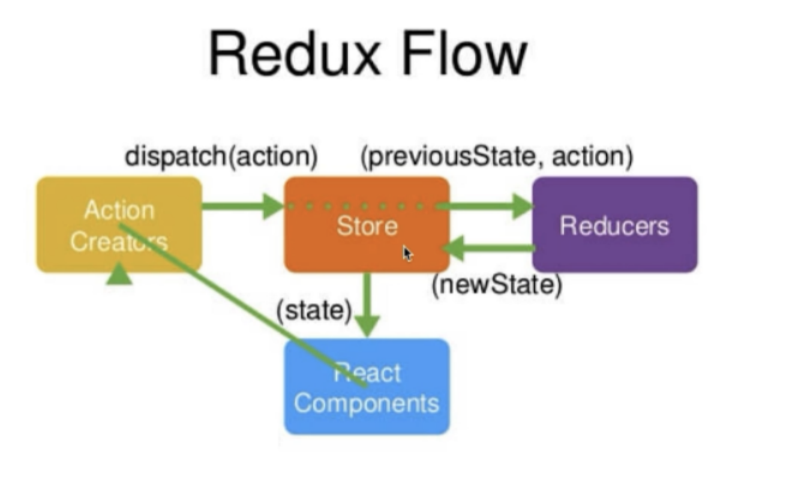 Redux Flow

dispatch(action)

(previousState, action)

Action Creators

Store

Reducers

(newState)

(state)

React Components